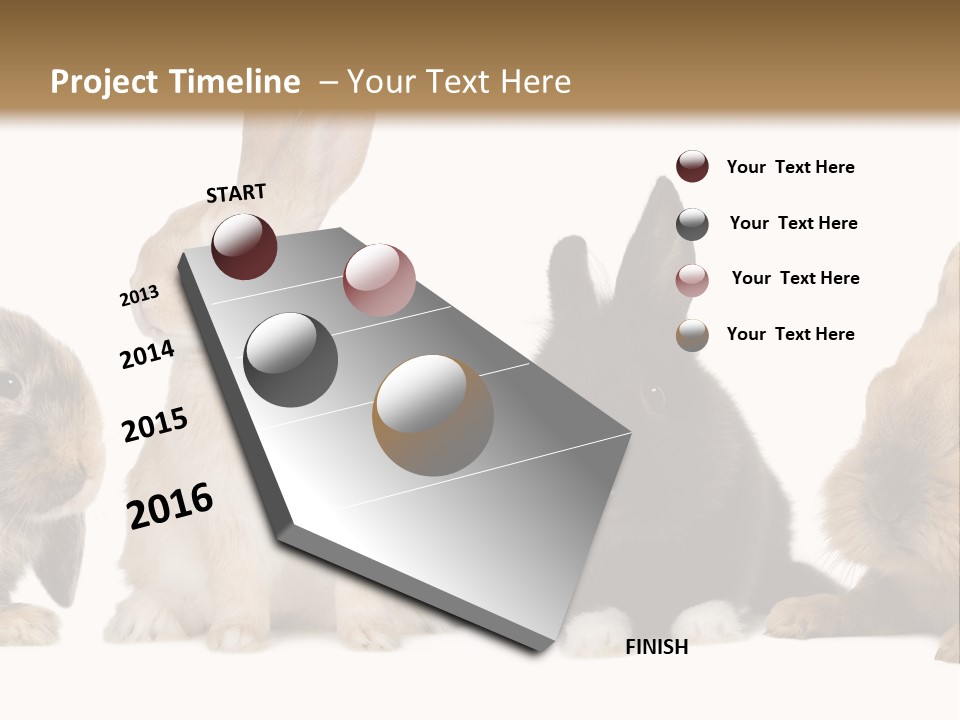 Project Timeline – Your Text Here

START

2013

2014

2015

2016

FINISH

Your Text Here

Your Text Here

Your Text Here

Your Text Here